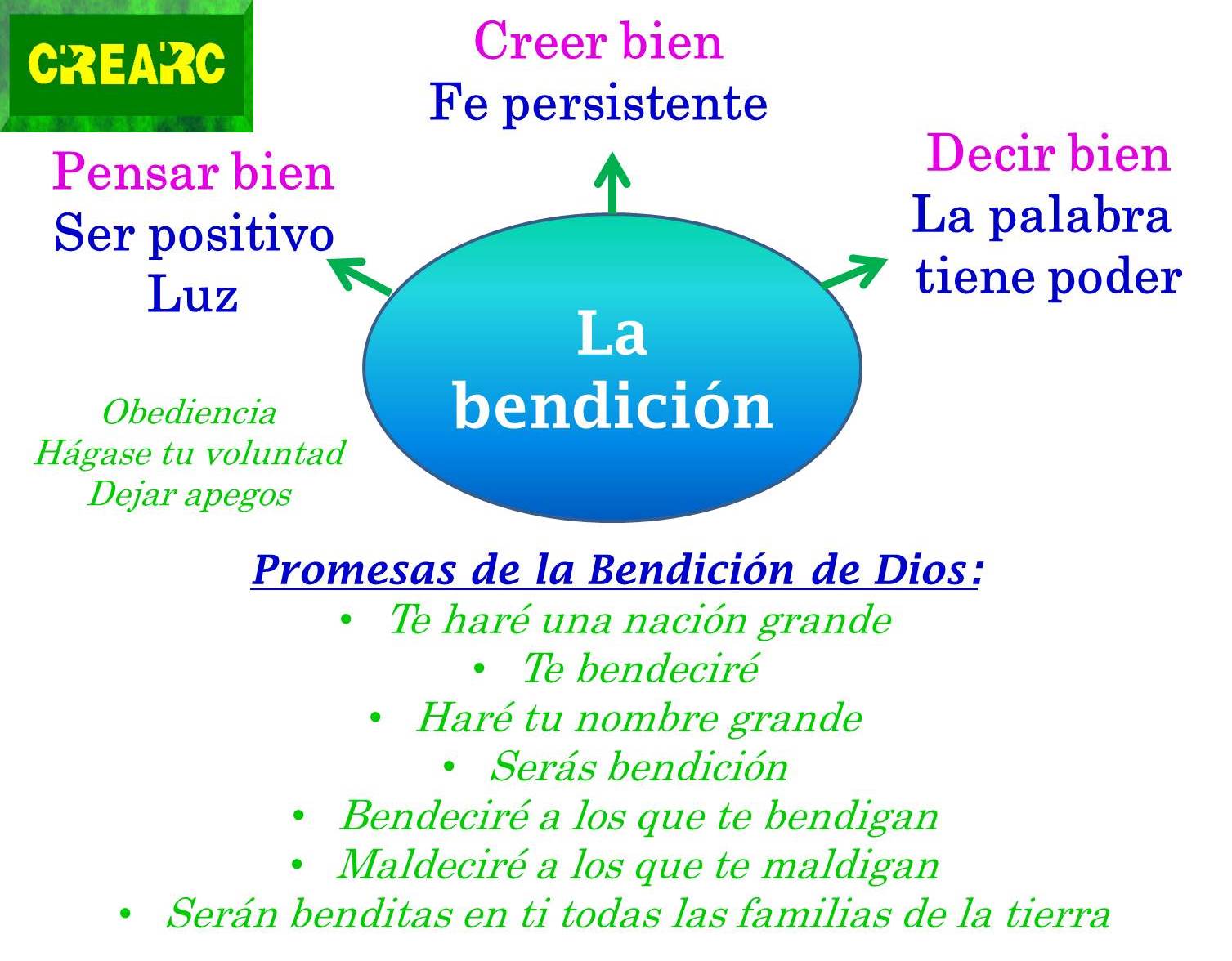 CREARC

Creer bien
Fe persistente

Pensar bien
Ser positivo
Luz

Decir bien
La palabra tiene poder

La bendición

Obediencia
Hágase tu voluntad
Dejar apegos

Promesas de la Bendición de Dios:
• Te haré una nación grande
• Te bendeciré
• Haré tu nombre grande
• Serás bendición
• Bendeciré a los que te bendigan
• Maldeciré a los que te maldigan
• Serán benditas en ti todas las familias de la tierra